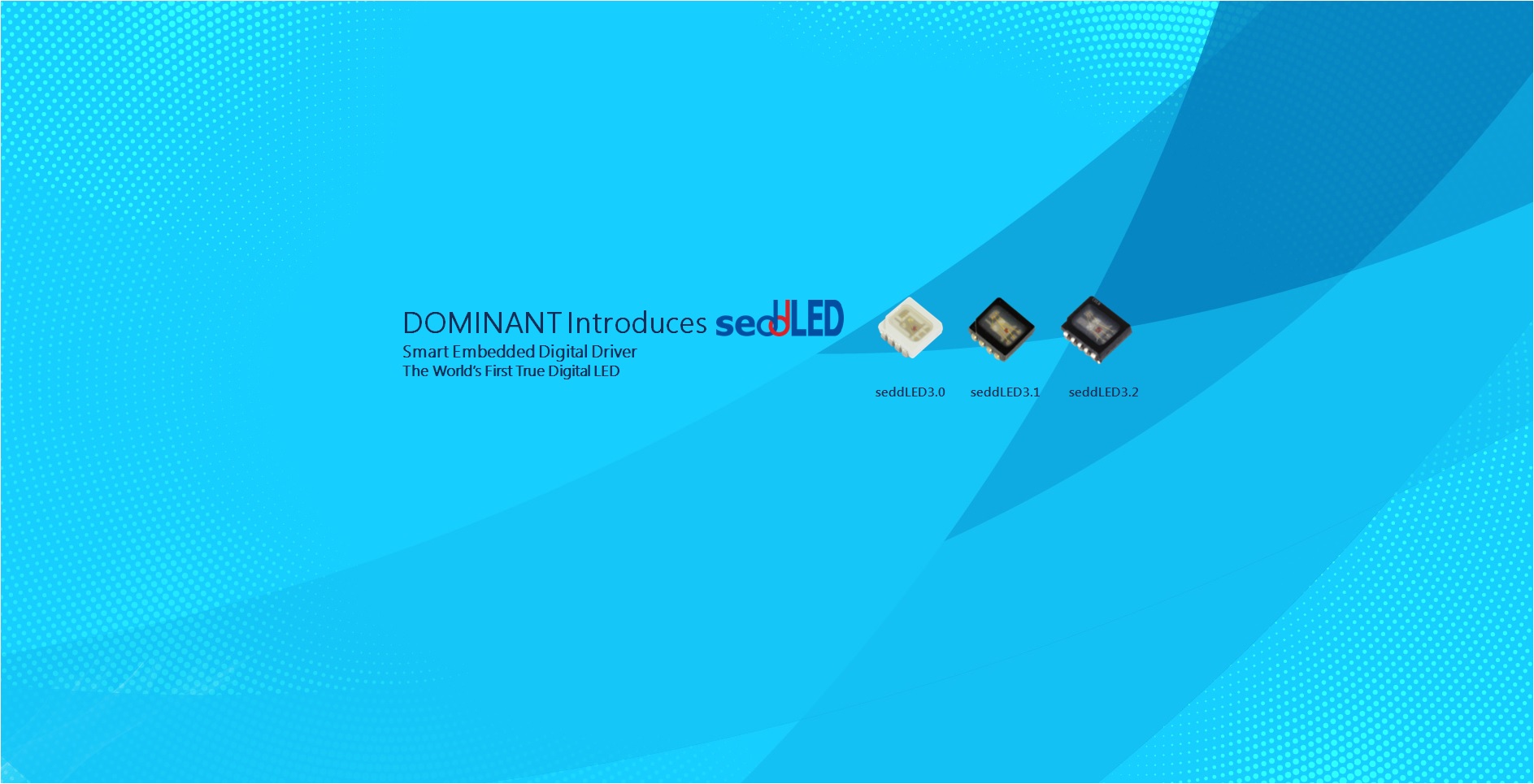 DOMINANT Introduces seddLED
Smart Embedded Digital Driver
The World's First True Digital LED

seddLED3.0 seddLED3.1 seddLED3.2